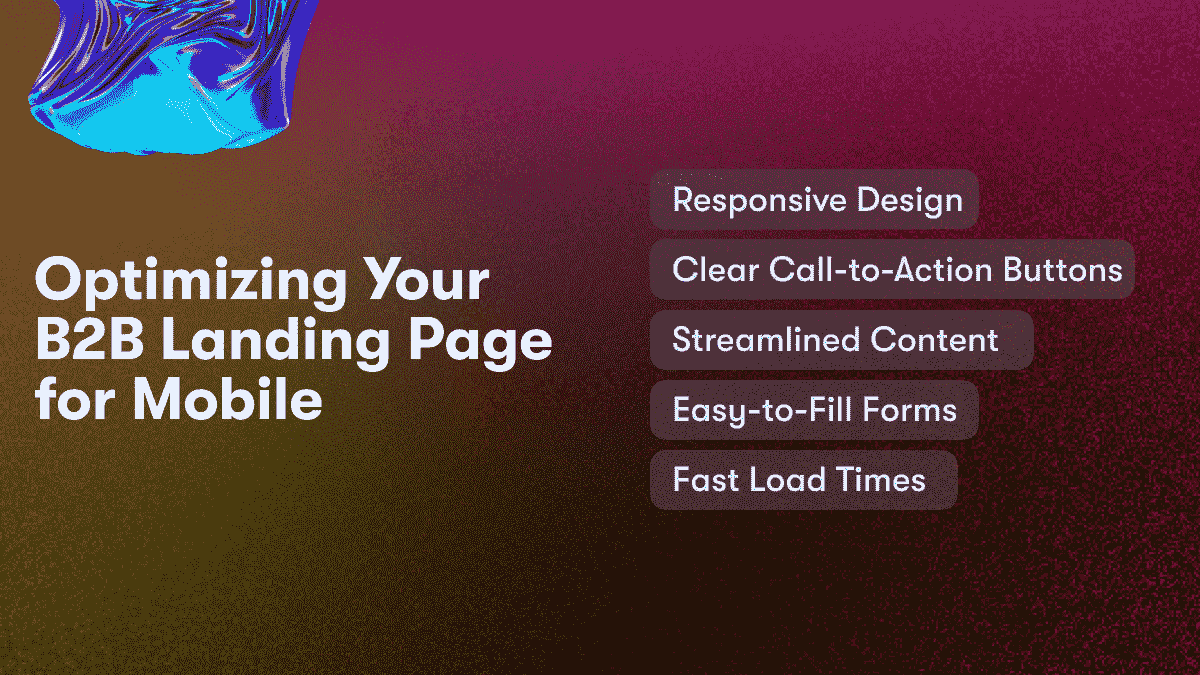 Optimizing Your B2B Landing Page for Mobile

Responsive Design

Clear Call-to-Action Buttons

Streamlined Content

Easy-to-Fill Forms

Fast Load Times